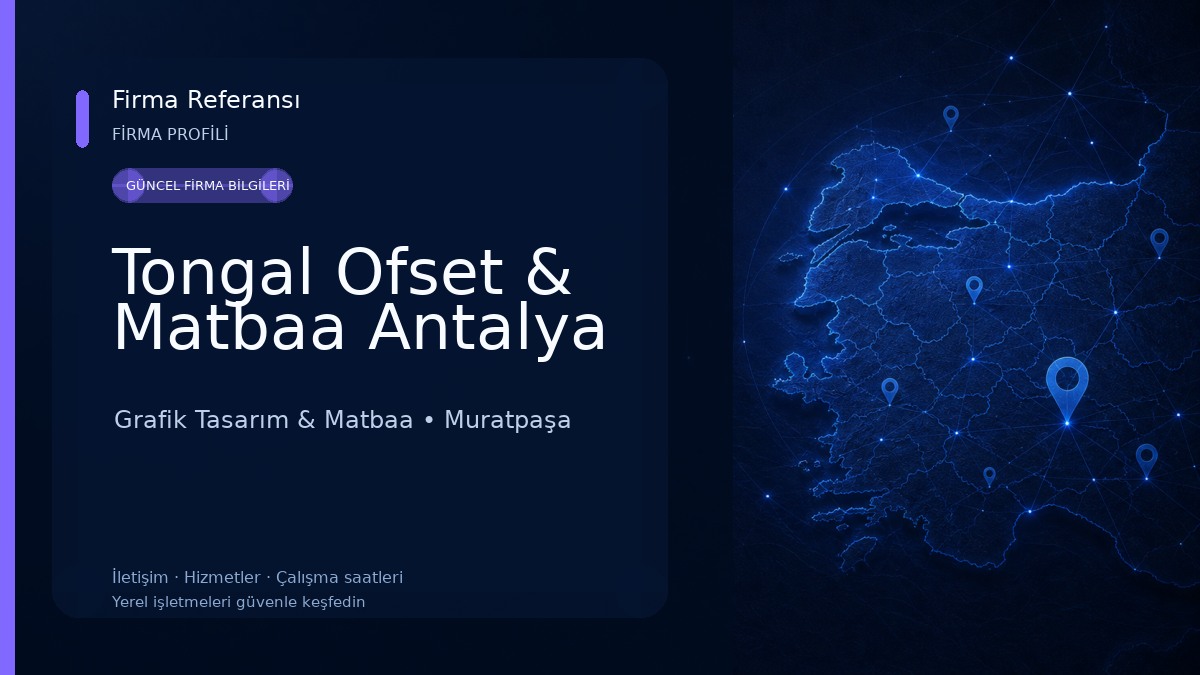 Firma Referansı
FİRMA PROFİLİ

GÜNCEL FİRMA BİLGİLERİ

Tongal Ofset & Matbaa Antalya

Grafik Tasarım & Matbaa • Muratpaşa

İletişim · Hizmetler · Çalışma saatleri
Yerel işletmeleri güvenle keşfedin